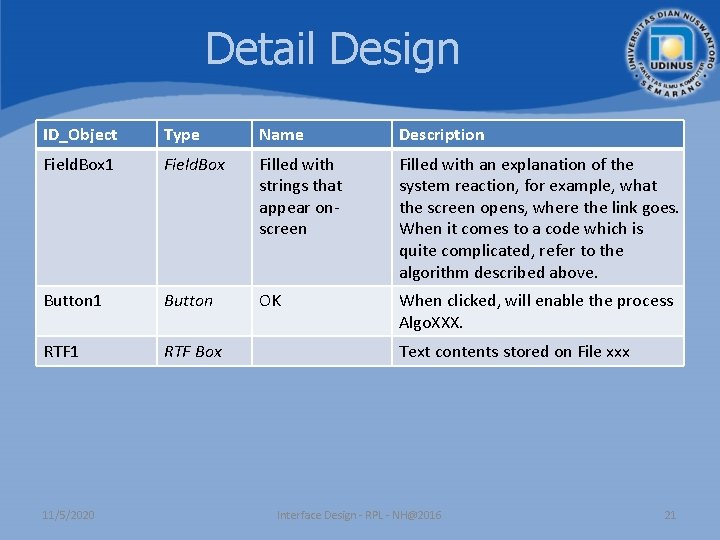 Detail Design

UNIVERSITAS DIAN NUSWANTORO
UDINUS
FAKULTAS ILMU KOMPUTER
SEMARANG

| ID_Object | Type | Name | Description |
|---|---|---|---|
| FieldBox1 | FieldBox | Filled with strings that appear on-screen | Filled with an explanation of the system reaction, for example, what the screen opens, where the link goes. When it comes to a code which is quite complicated, refer to the algorithm described above. |
| Button1 | Button | OK | When clicked, will enable the process AlgoXXX. |
| RTF1 | RTF Box | | Text contents stored on File xxx |

11/5/2020 Interface Design - RPL - NH@2016 21